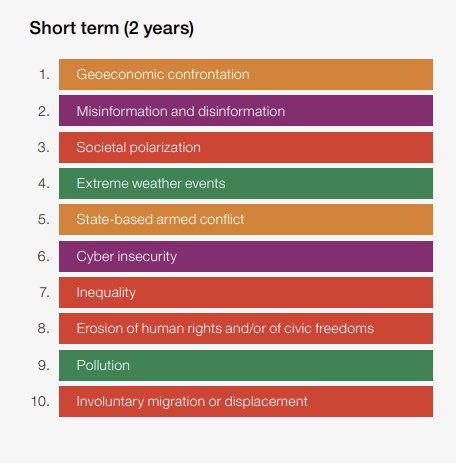 Short term (2 years)

1. Geoeconomic confrontation
2. Misinformation and disinformation
3. Societal polarization
4. Extreme weather events
5. State-based armed conflict
6. Cyber insecurity
7. Inequality
8. Erosion of human rights and/or of civic freedoms
9. Pollution
10. Involuntary migration or displacement